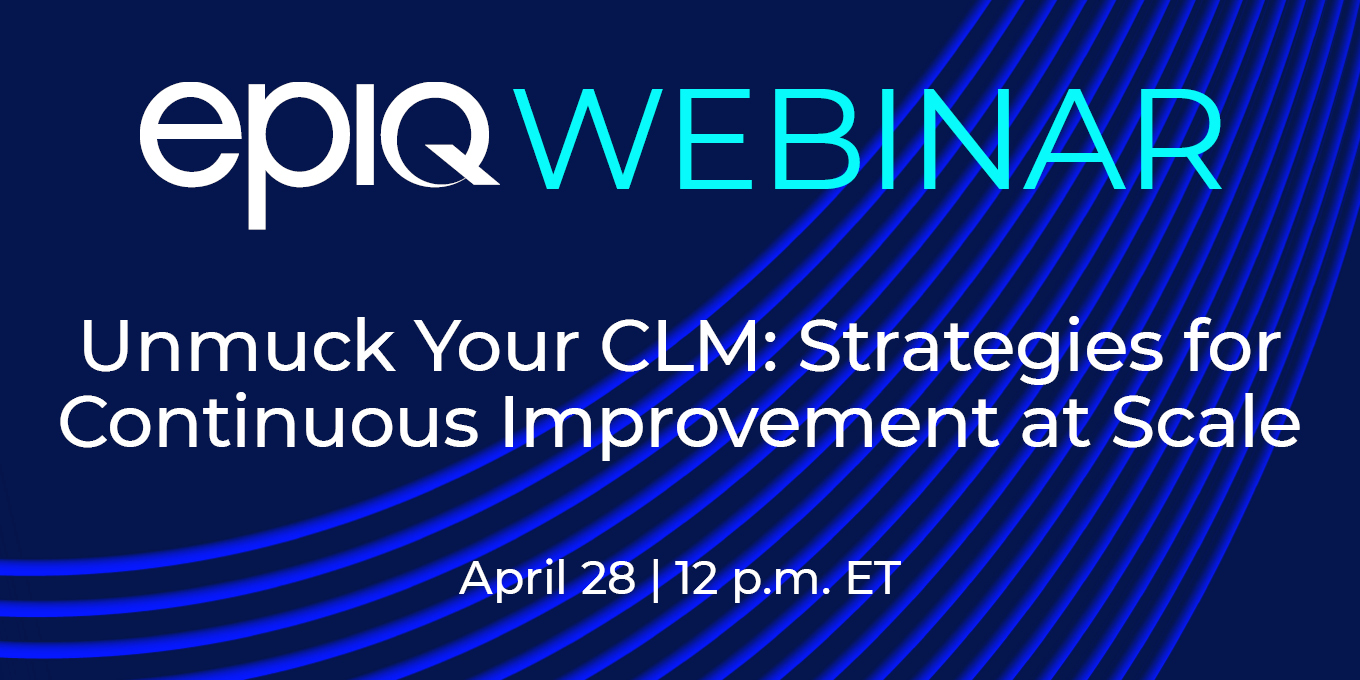 epiq WEBINAR

Unmuck Your CLM: Strategies for Continuous Improvement at Scale

April 28 | 12 p.m. ET